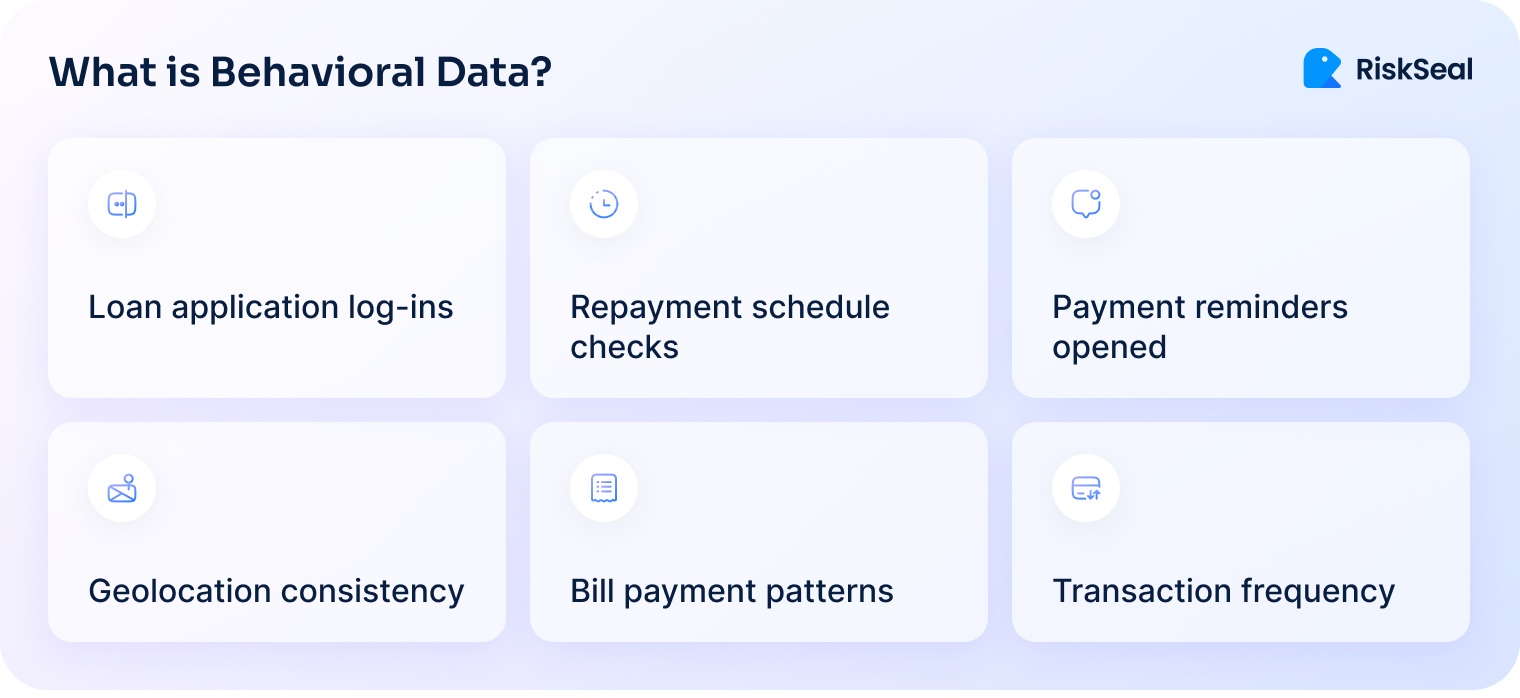 What is Behavioral Data?

RiskSeal

Loan application log-ins

Repayment schedule checks

Payment reminders opened

Geolocation consistency

Bill payment patterns

Transaction frequency